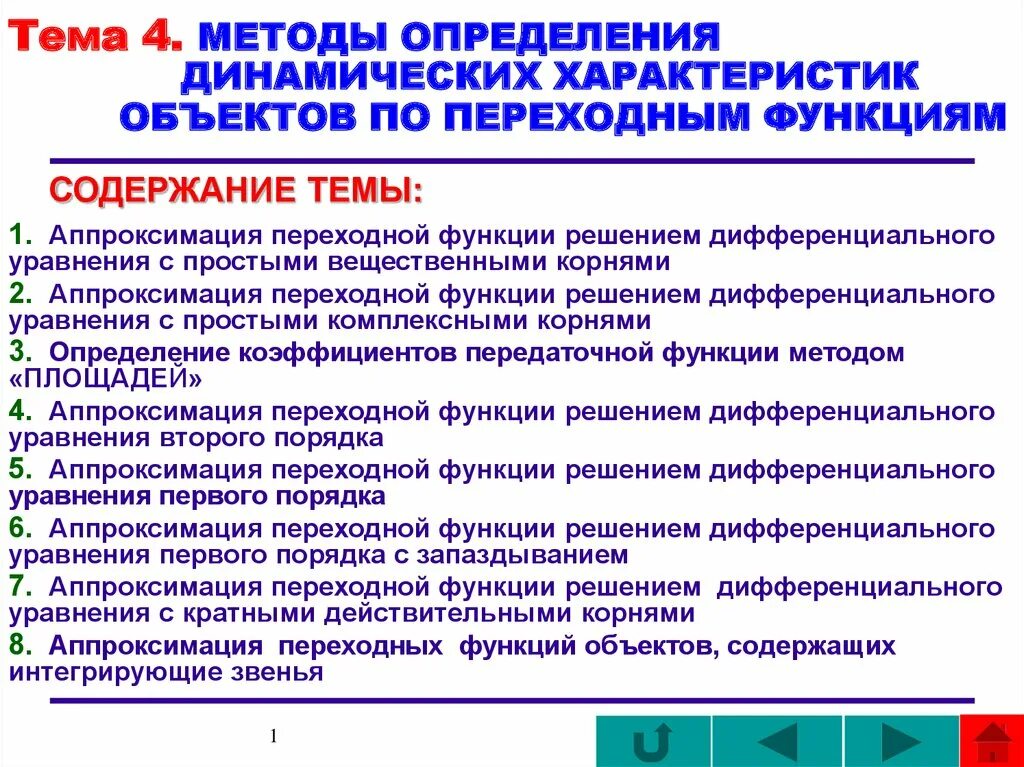 Тема 4. МЕТОДЫ ОПРЕДЕЛЕНИЯ ДИНАМИЧЕСКИХ ХАРАКТЕРИСТИК ОБЪЕКТОВ ПО ПЕРЕХОДНЫМ ФУНКЦИЯМ

СОДЕРЖАНИЕ ТЕМЫ:

1. Аппроксимация переходной функции решением дифференциального уравнения с простыми вещественными корнями
2. Аппроксимация переходной функции решением дифференциального уравнения с простыми комплексными корнями
3. Определение коэффициентов передаточной функции методом «ПЛОЩАДЕЙ»
4. Аппроксимация переходной функции решением дифференциального уравнения второго порядка
5. Аппроксимация переходной функции решением дифференциального уравнения первого порядка
6. Аппроксимация переходной функции решением дифференциального уравнения первого порядка с запаздыванием
7. Аппроксимация переходной функции решением дифференциального уравнения с кратными действительными корнями
8. Аппроксимация переходных функций объектов, содержащих интегрирующие звенья

1